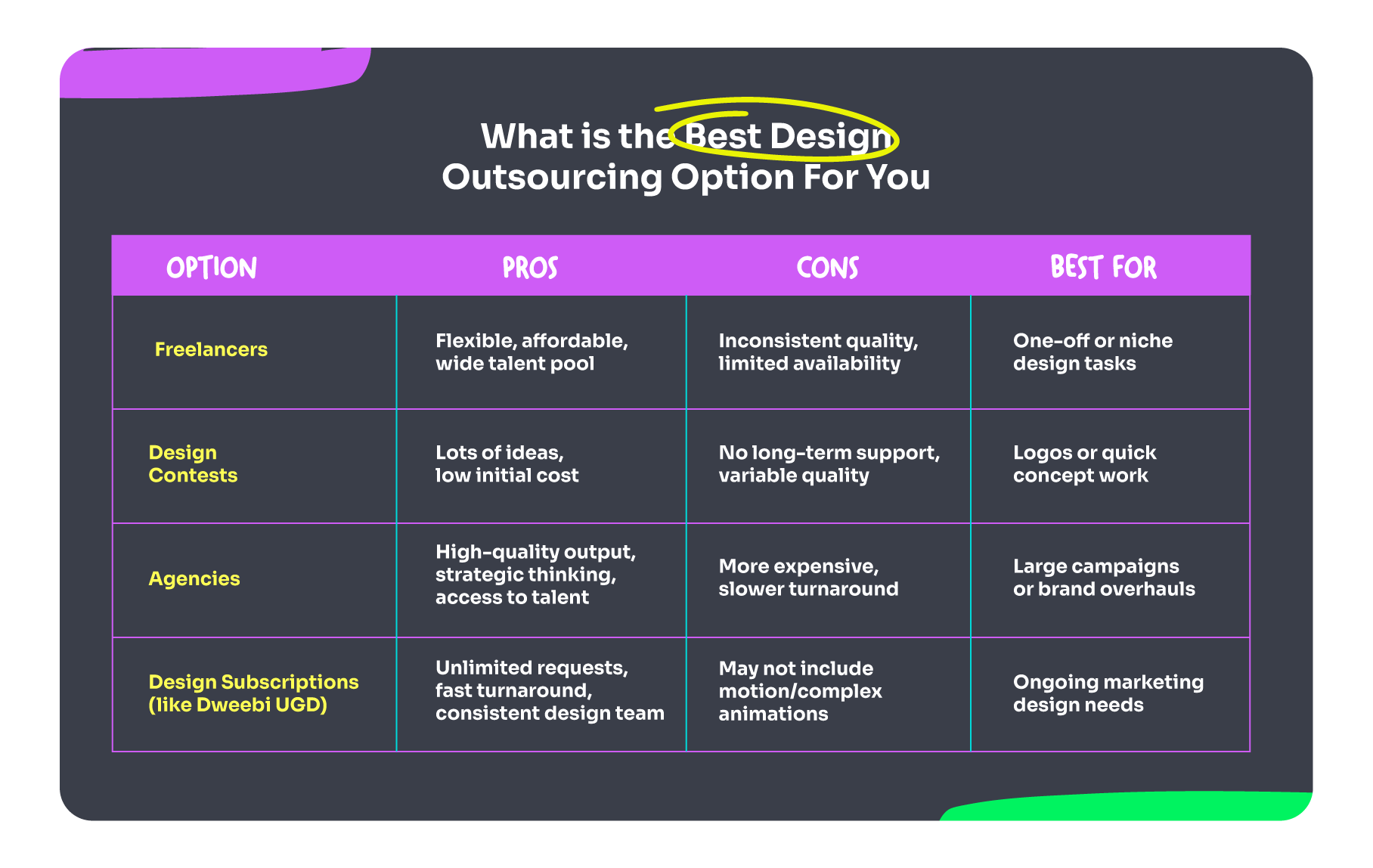 What is the Best Design Outsourcing Option For You

| OPTION | PROS | CONS | BEST FOR |
|---|---|---|---|
| Freelancers | Flexible, affordable, wide talent pool | Inconsistent quality, limited availability | One-off or niche design tasks |
| Design Contests | Lots of ideas, low initial cost | No long-term support, variable quality | Logos or quick concept work |
| Agencies | High-quality output, strategic thinking, access to talent | More expensive, slower turnaround | Large campaigns or brand overhauls |
| Design Subscriptions (like Dweebi UGD) | Unlimited requests, fast turnaround, consistent design team | May not include motion/complex animations | Ongoing marketing design needs |